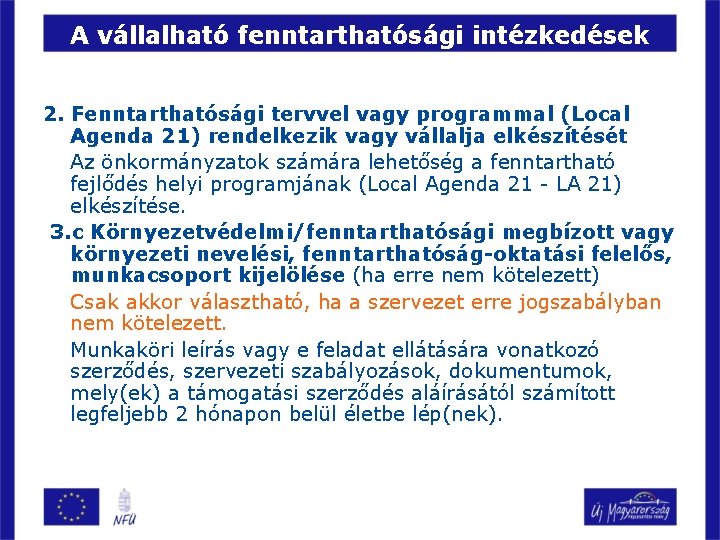 A vállalható fenntarthatósági intézkedések

2. Fenntarthatósági tervvel vagy programmal (Local Agenda 21) rendelkezik vagy vállalja elkészítését

Az önkormányzatok számára lehetőség a fenntartható fejlődés helyi programjának (Local Agenda 21 - LA 21) elkészítése.

3.c Környezetvédelmi/fenntarthatósági megbízott vagy környezeti nevelési, fenntarthatóság-oktatási felelős, munkacsoport kijelölése (ha erre nem kötelezett)

Csak akkor választható, ha a szervezet erre jogszabályban nem kötelezett.

Munkaköri leírás vagy e feladat ellátására vonatkozó szerződés, szervezeti szabályozások, dokumentumok, mely(ek) a támogatási szerződés aláírásától számított legfeljebb 2 hónapon belül életbe lép(nek).

NFÜ

Új Magyarország
FEJLESZTÉSI TERV